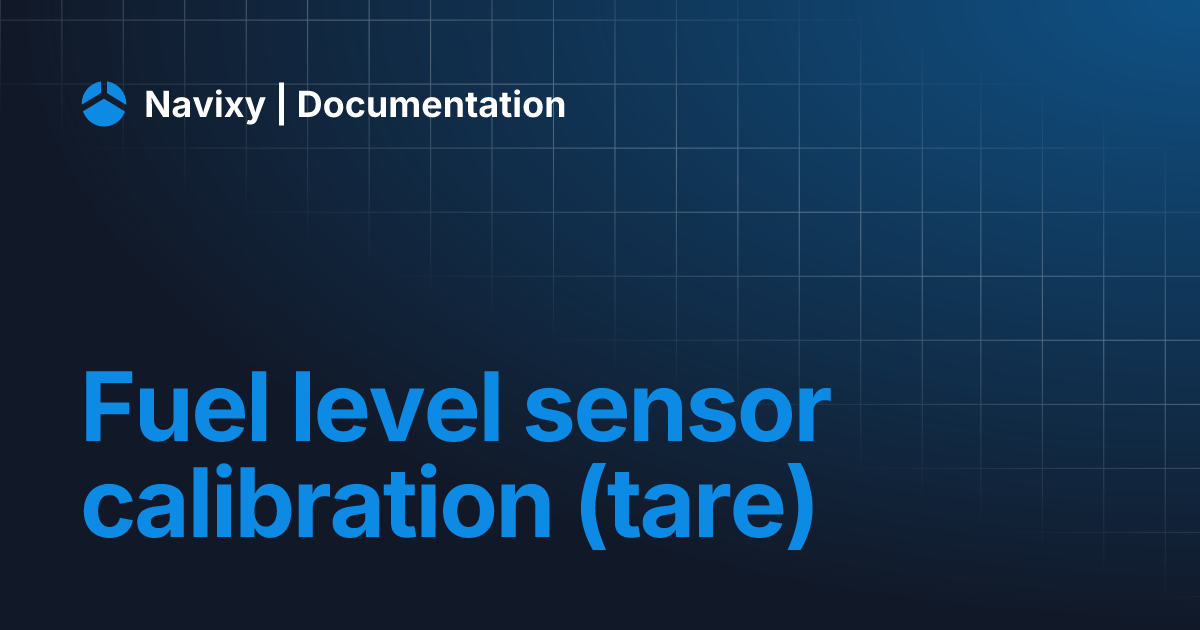 Navixy | Documentation

Fuel level sensor calibration (tare)